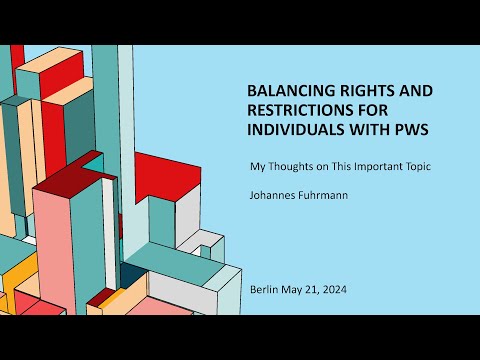 BALANCING RIGHTS AND RESTRICTIONS FOR INDIVIDUALS WITH PWS

My Thoughts on This Important Topic

Johannes Fuhrmann

Berlin May 21, 2024